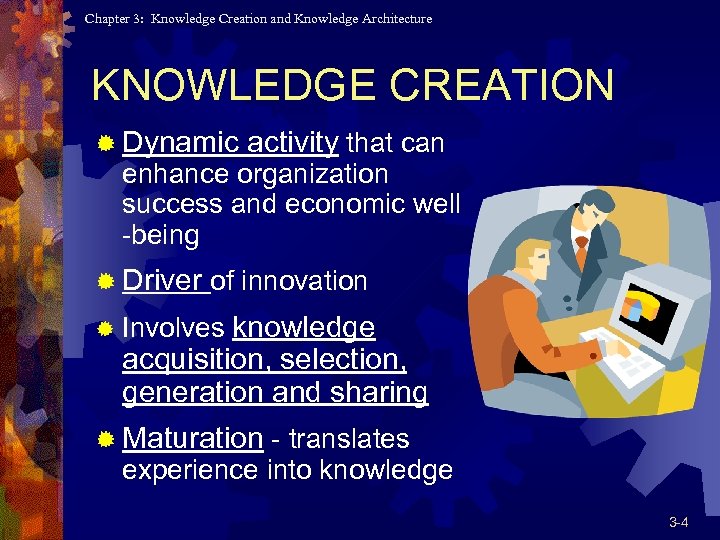 Chapter 3: Knowledge Creation and Knowledge Architecture

KNOWLEDGE CREATION

Dynamic activity that can enhance organization success and economic well -being

Driver of innovation

Involves knowledge acquisition, selection, generation and sharing

Maturation - translates experience into knowledge

3-4